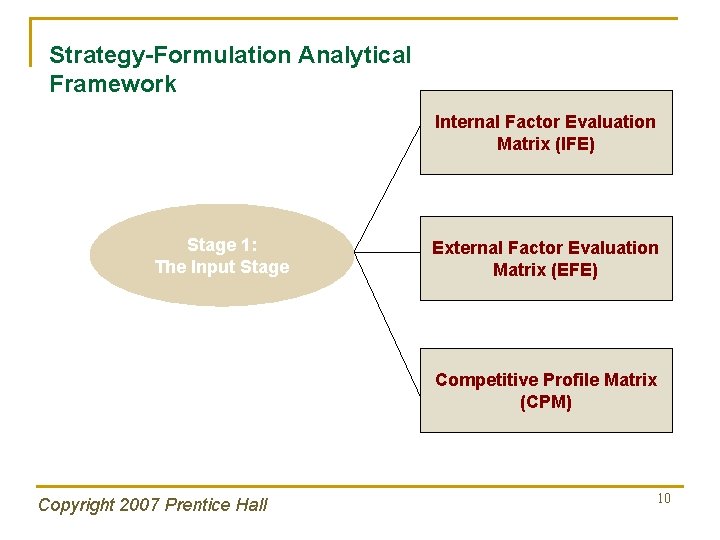 Strategy-Formulation Analytical Framework

Stage 1:
The Input Stage

Internal Factor Evaluation Matrix (IFE)

External Factor Evaluation Matrix (EFE)

Competitive Profile Matrix (CPM)

Copyright 2007 Prentice Hall

10